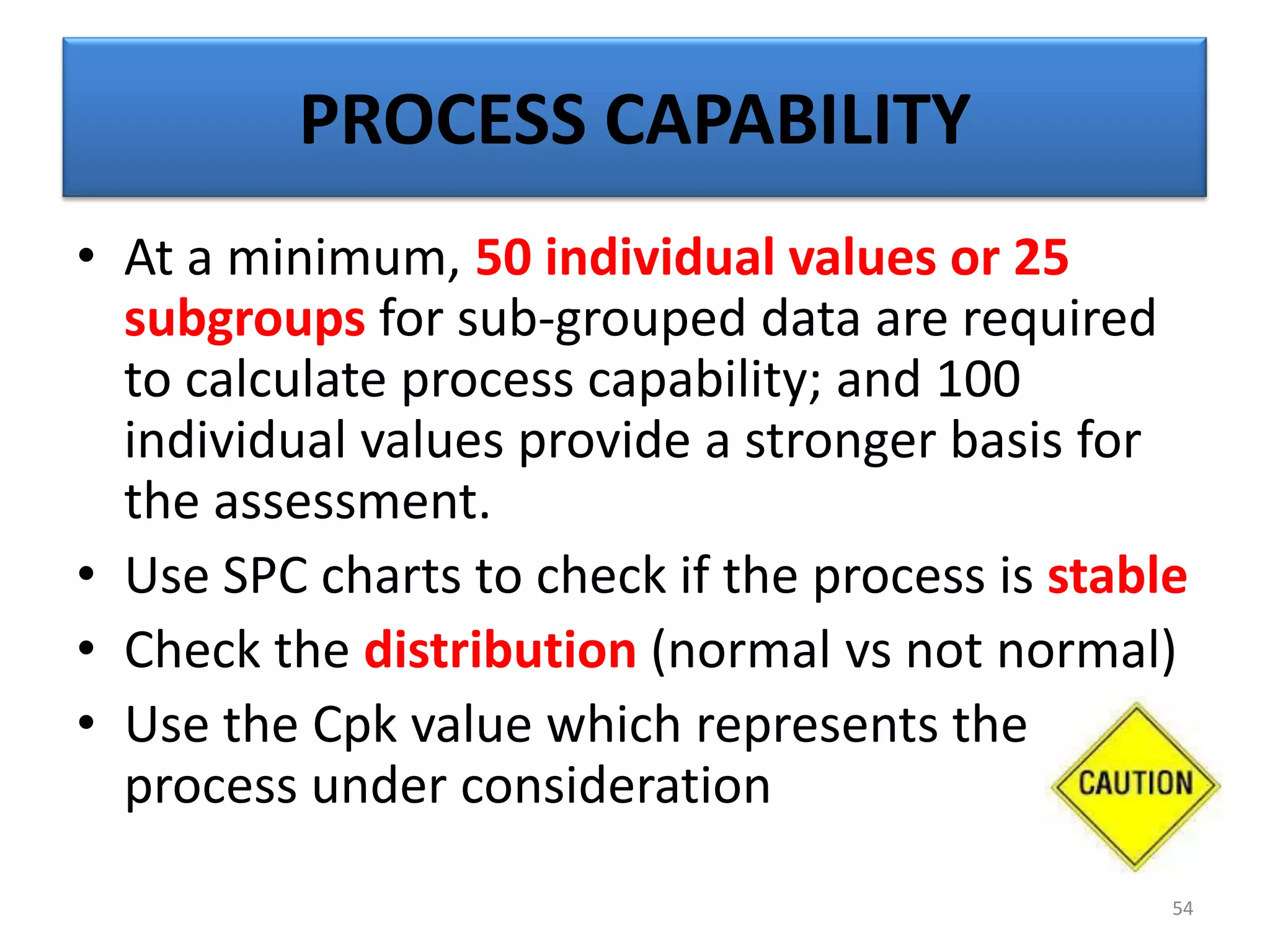 PROCESS CAPABILITY

• At a minimum, 50 individual values or 25 subgroups for sub-grouped data are required to calculate process capability; and 100 individual values provide a stronger basis for the assessment.
• Use SPC charts to check if the process is stable
• Check the distribution (normal vs not normal)
• Use the Cpk value which represents the process under consideration

CAUTION

54